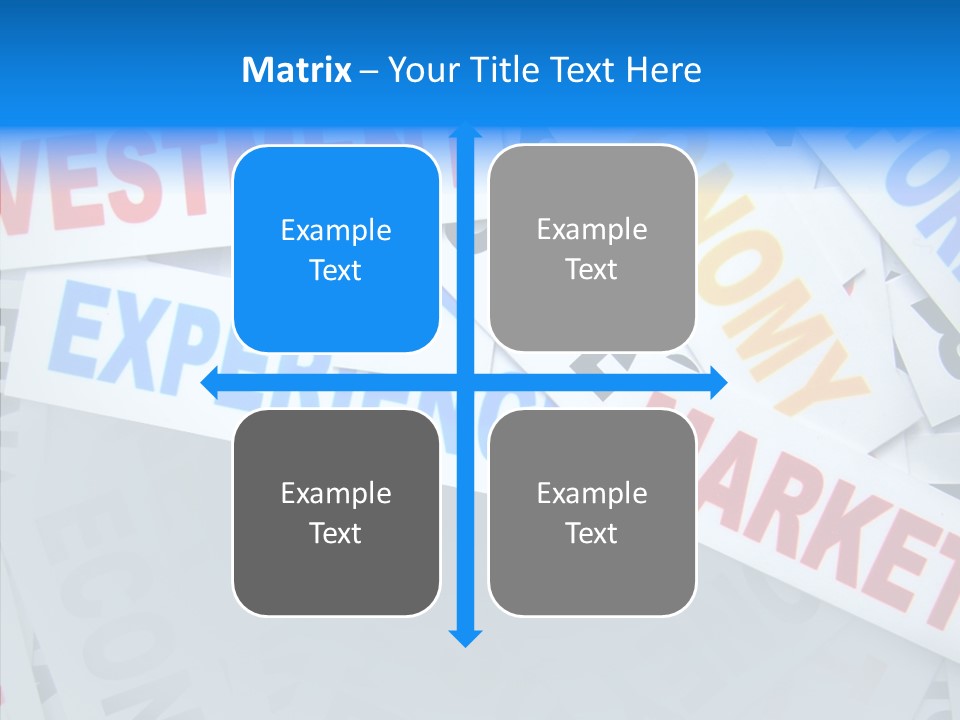 Matrix – Your Title Text Here

Example Text

Example Text

Example Text

Example Text